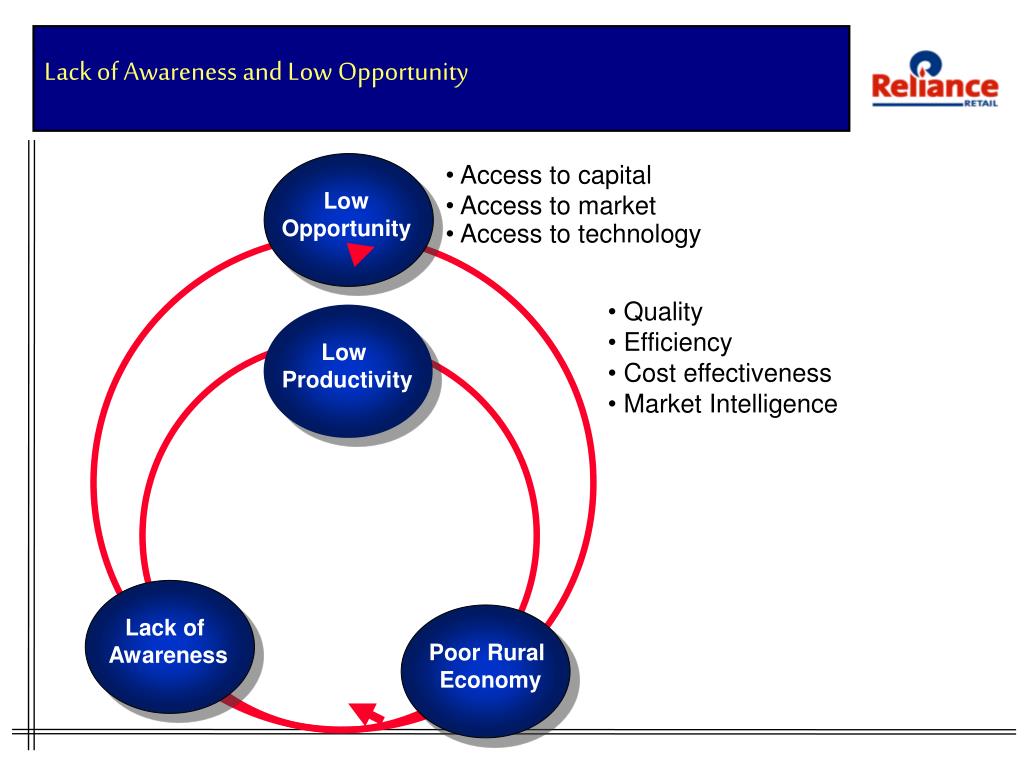 Lack of Awareness and Low Opportunity

Reliance
RETAIL

Low Opportunity

• Access to capital
• Access to market
• Access to technology

Low Productivity

• Quality
• Efficiency
• Cost effectiveness
• Market Intelligence

Lack of Awareness

Poor Rural Economy